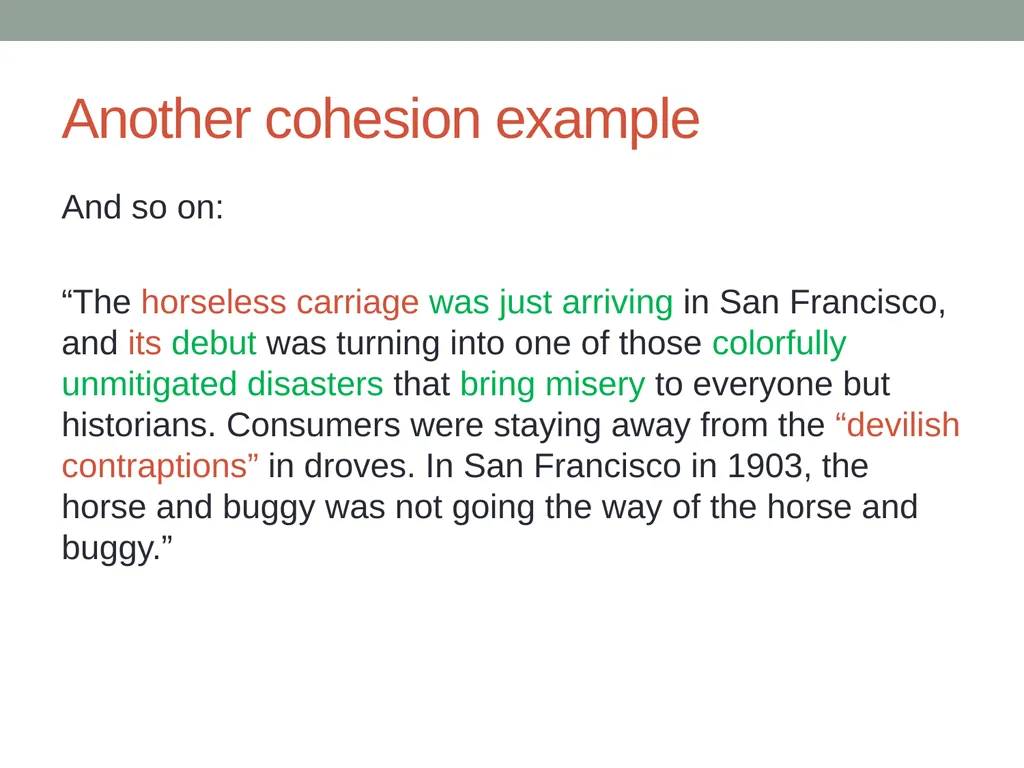 Another cohesion example

And so on:

“The horseless carriage was just arriving in San Francisco, and its debut was turning into one of those colorfully unmitigated disasters that bring misery to everyone but historians. Consumers were staying away from the “devilish contraptions” in droves. In San Francisco in 1903, the horse and buggy was not going the way of the horse and buggy.”